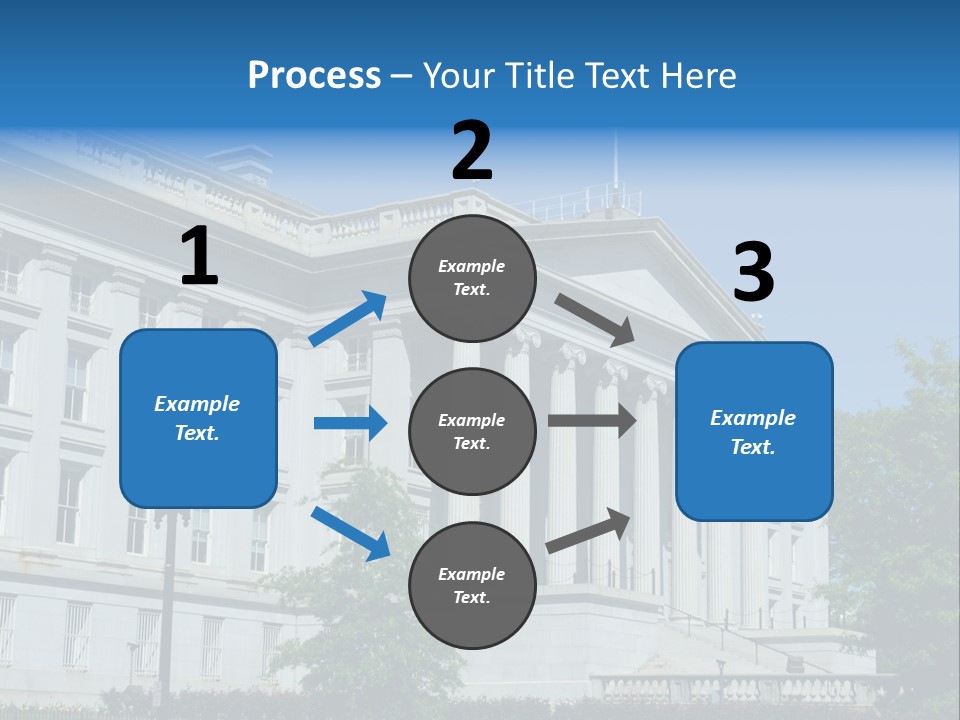 Process – Your Title Text Here

1

Example Text.

2

Example Text.

Example Text.

Example Text.

3

Example Text.